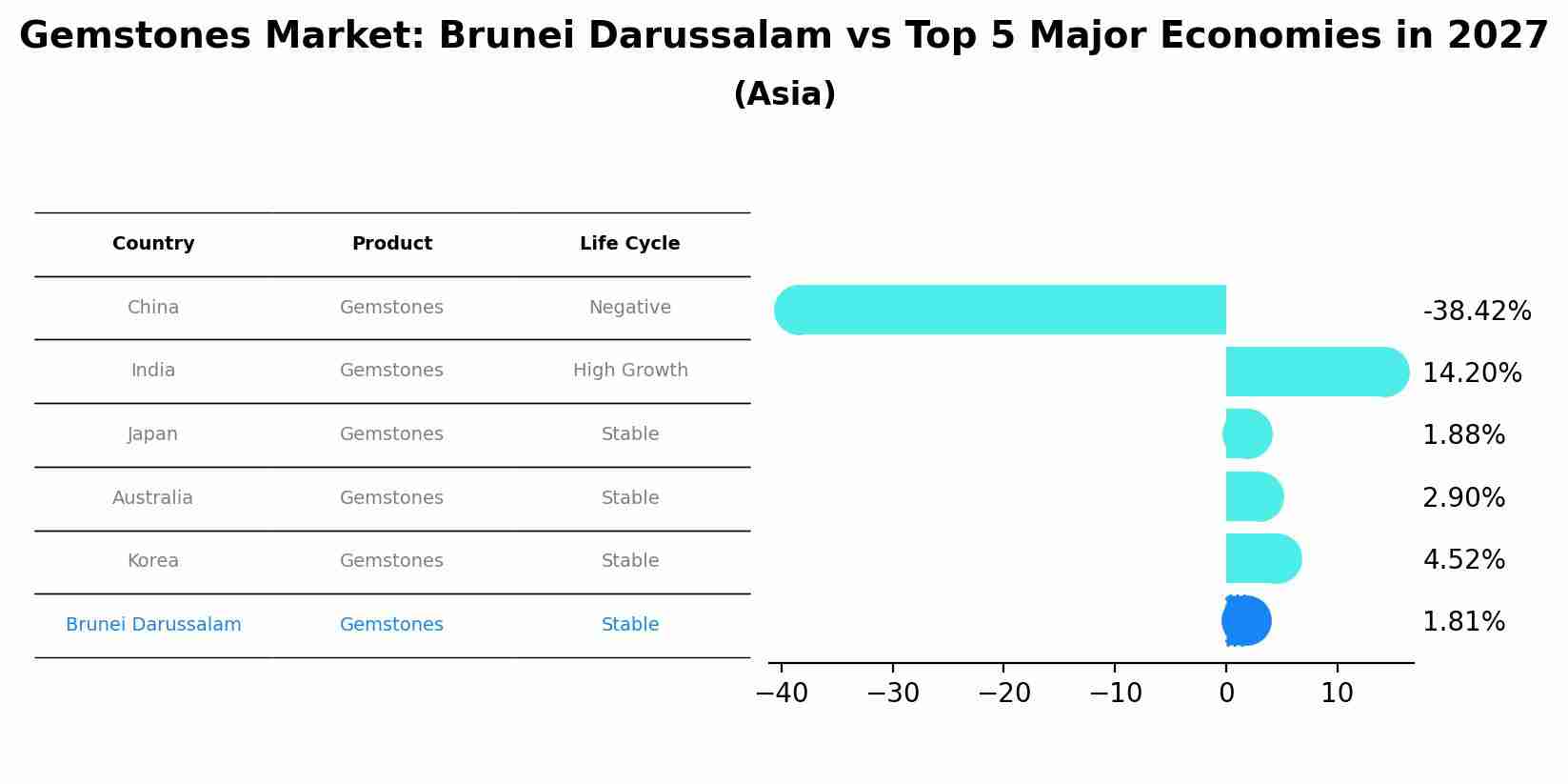 Gemstones Market: Brunei Darussalam vs Top 5 Major Economies in 2027
(Asia)

| Country | Product | Life Cycle |
|---|---|---|
| China | Gemstones | Negative |
| India | Gemstones | High Growth |
| Japan | Gemstones | Stable |
| Australia | Gemstones | Stable |
| Korea | Gemstones | Stable |
| Brunei Darussalam | Gemstones | Stable |

-38.42%
14.20%
1.88%
2.90%
4.52%
1.81%

−40 −30 −20 −10 0 10